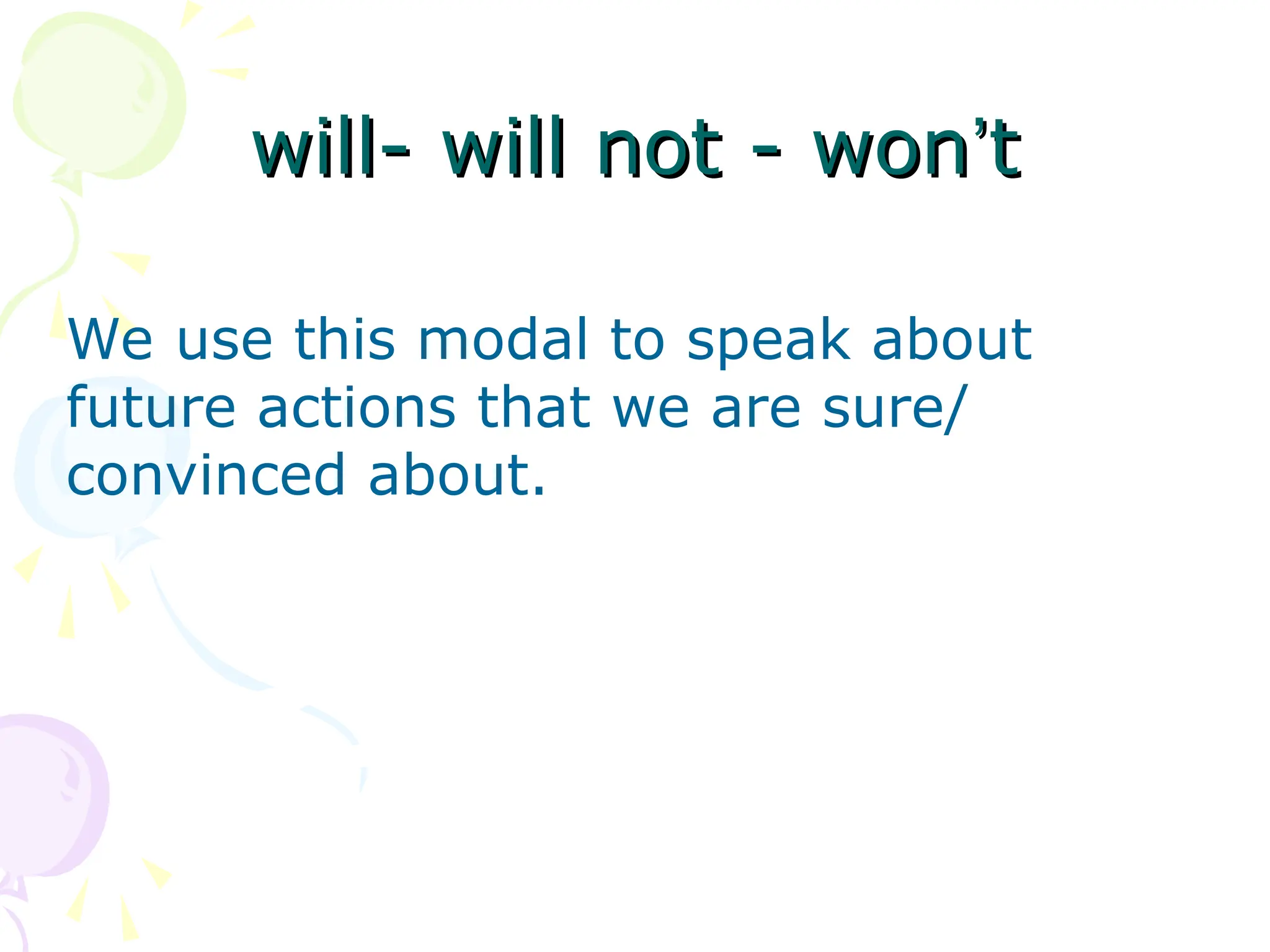 will- will not - won’t

We use this modal to speak about future actions that we are sure/ convinced about.